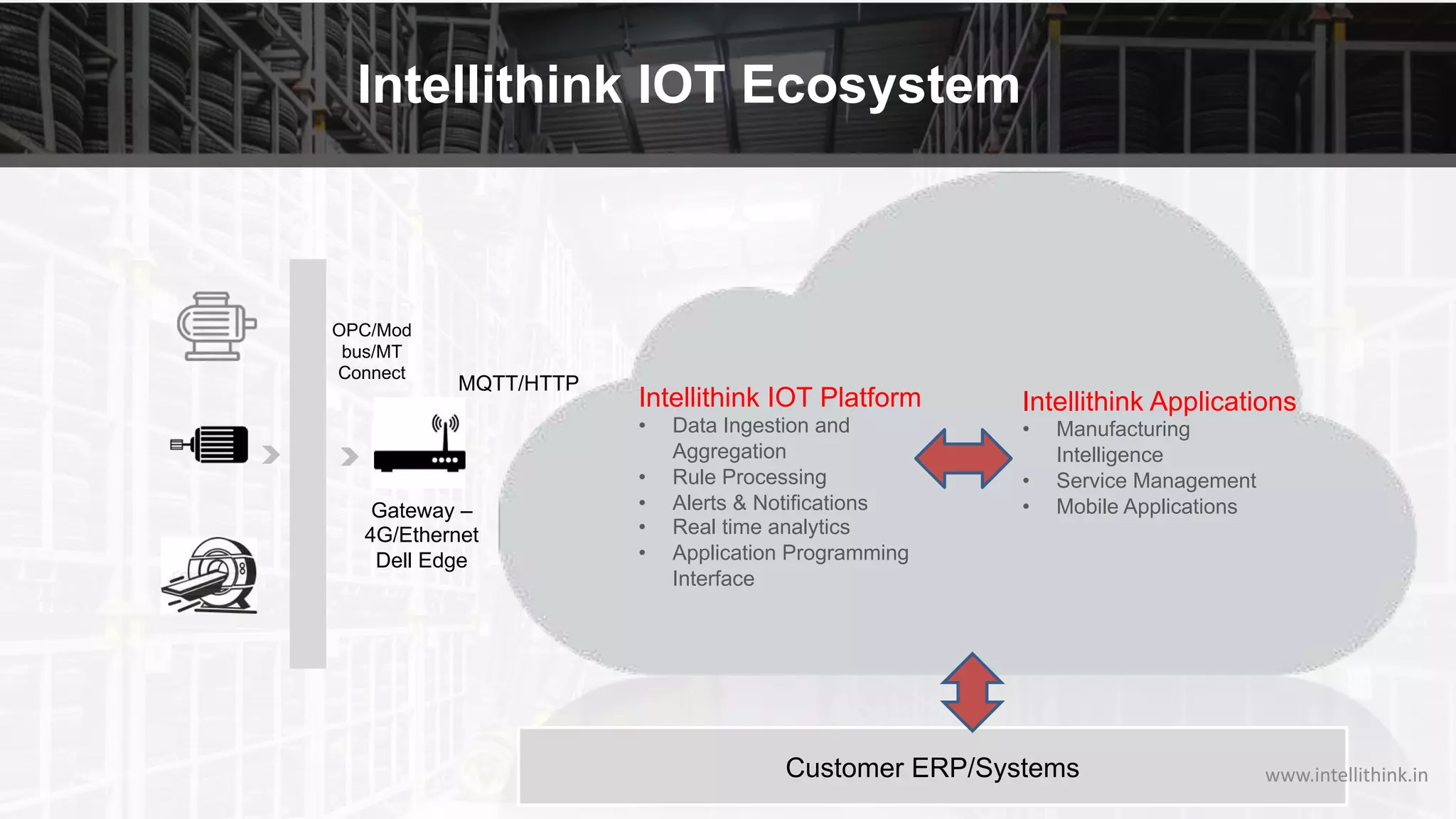 Intellithink IOT Ecosystem

OPC/Mod bus/MT Connect

MQTT/HTTP

Gateway – 4G/Ethernet Dell Edge

Intellithink IOT Platform
• Data Ingestion and Aggregation
• Rule Processing
• Alerts & Notifications
• Real time analytics
• Application Programming Interface

Intellithink Applications
• Manufacturing Intelligence
• Service Management
• Mobile Applications

Customer ERP/Systems

www.intellithink.in